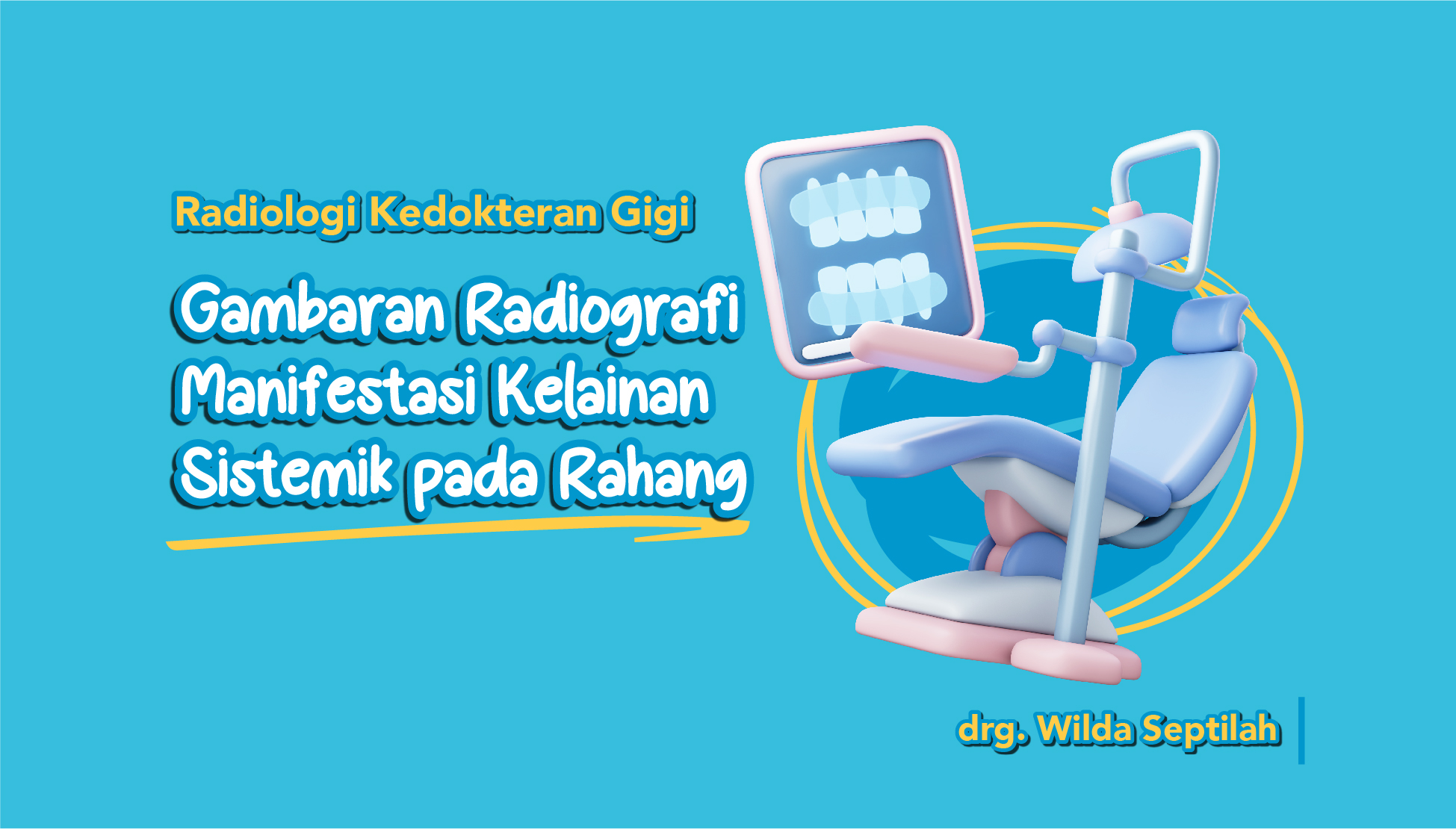 Radiologi Kedokteran Gigi

Gambaran Radiografi Manifestasi Kelainan Sistemik pada Rahang

drg. Wilda Septilah